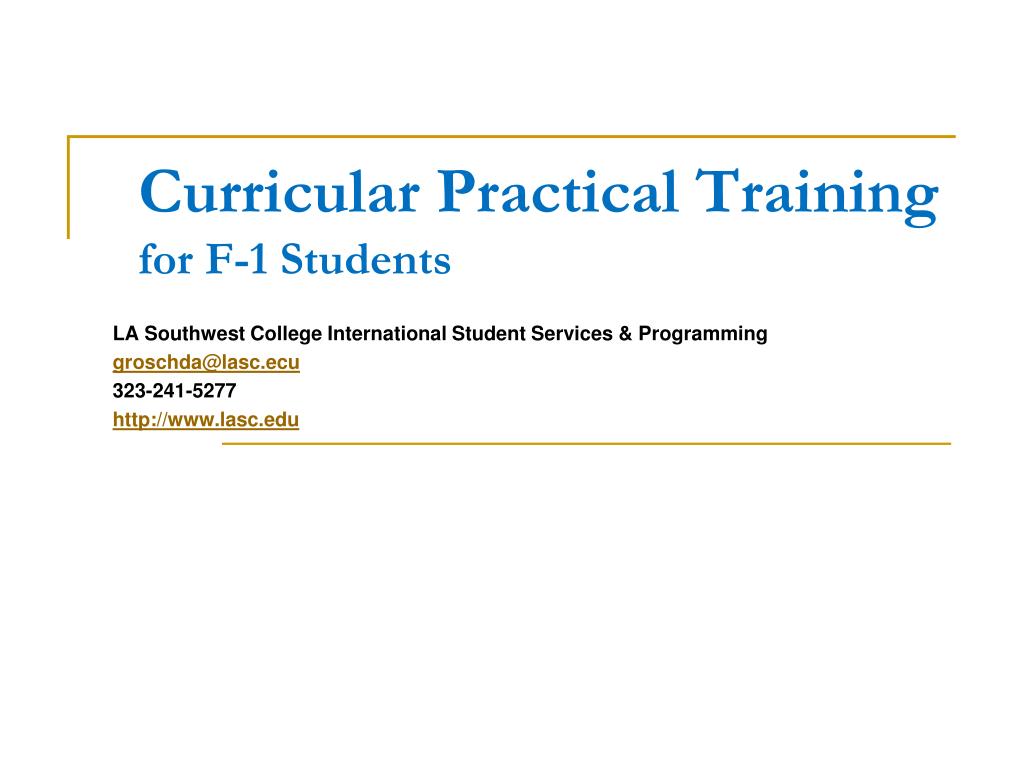 Curricular Practical Training
for F-1 Students

LA Southwest College International Student Services & Programming
groschda@lasc.ecu
323-241-5277
http://www.lasc.edu